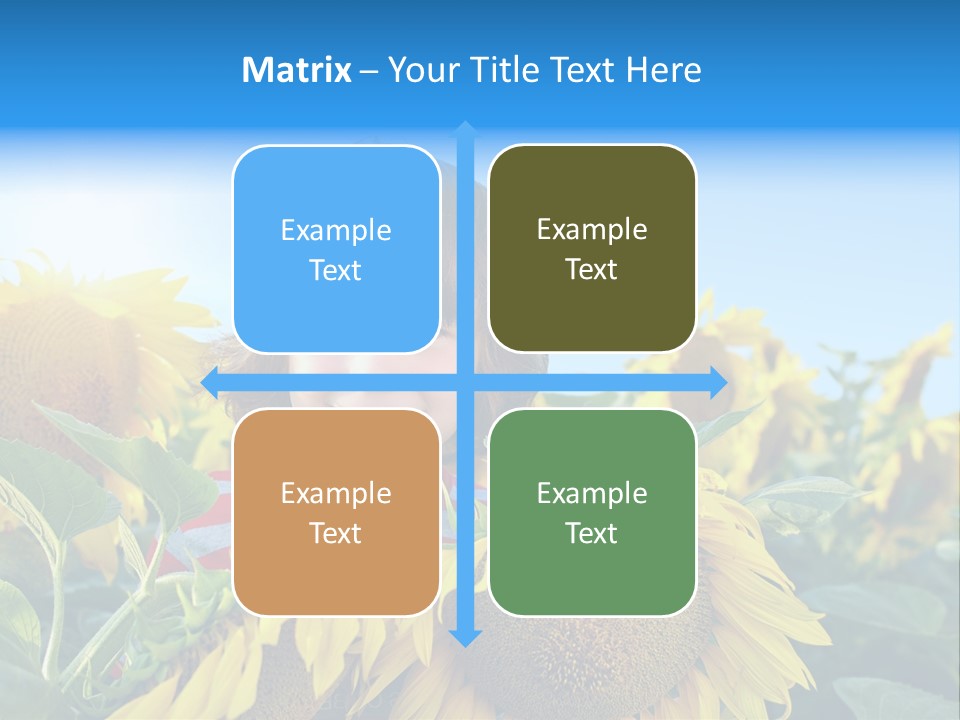 Matrix – Your Title Text Here

Example Text

Example Text

Example Text

Example Text